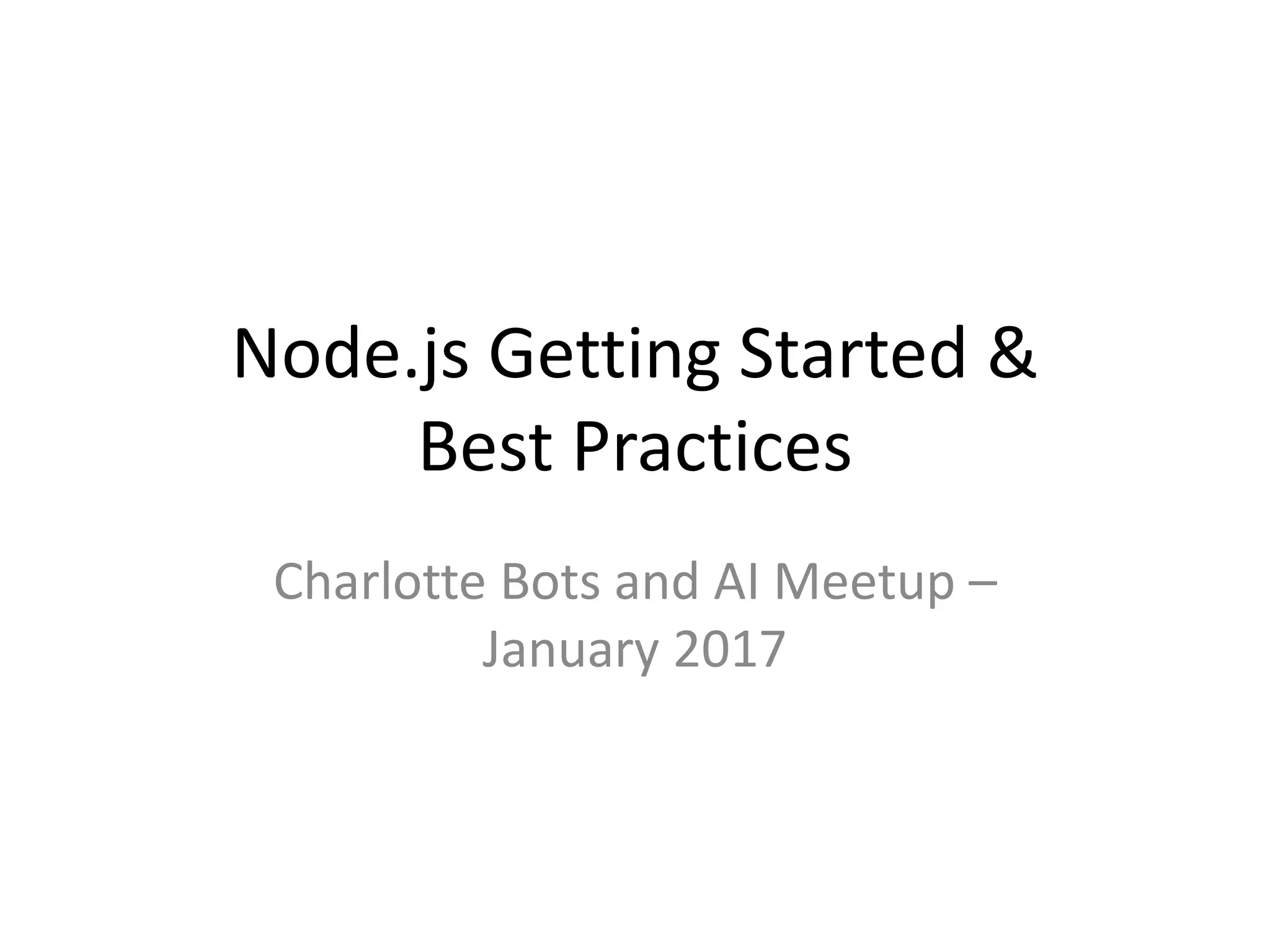 Node.js Getting Started & Best Practices

Charlotte Bots and AI Meetup – January 2017